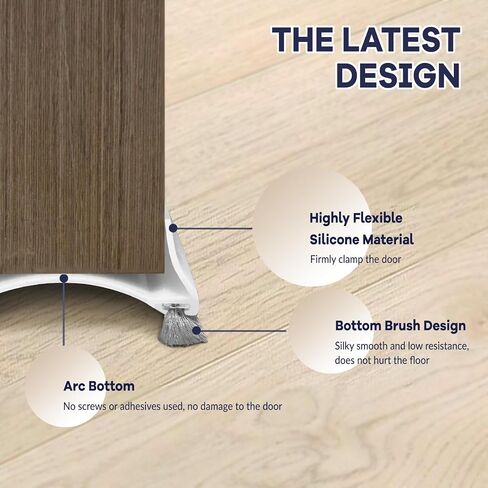 THE LATEST DESIGN

Highly Flexible Silicone Material

Firmly clamp the door

Bottom Brush Design

Silky smooth and low resistance, does not hurt the floor

Arc Bottom

No screws or adhesives used, no damage to the door